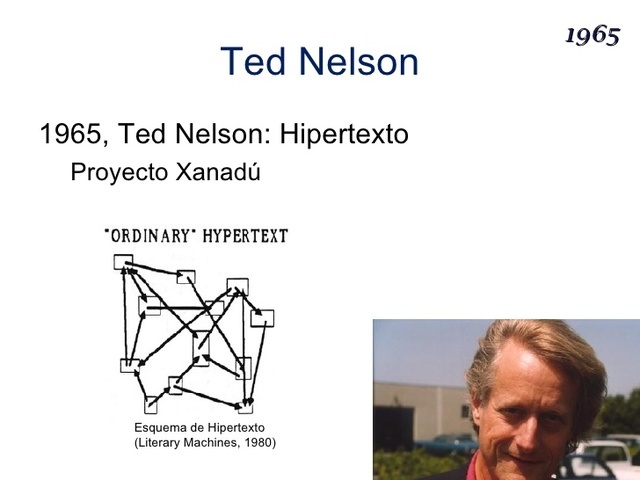 1965

Ted Nelson

1965, Ted Nelson: Hipertexto

Proyecto Xanadú

"ORDINARY" HYPERTEXT

Esquema de Hipertexto
(Literary Machines, 1980)